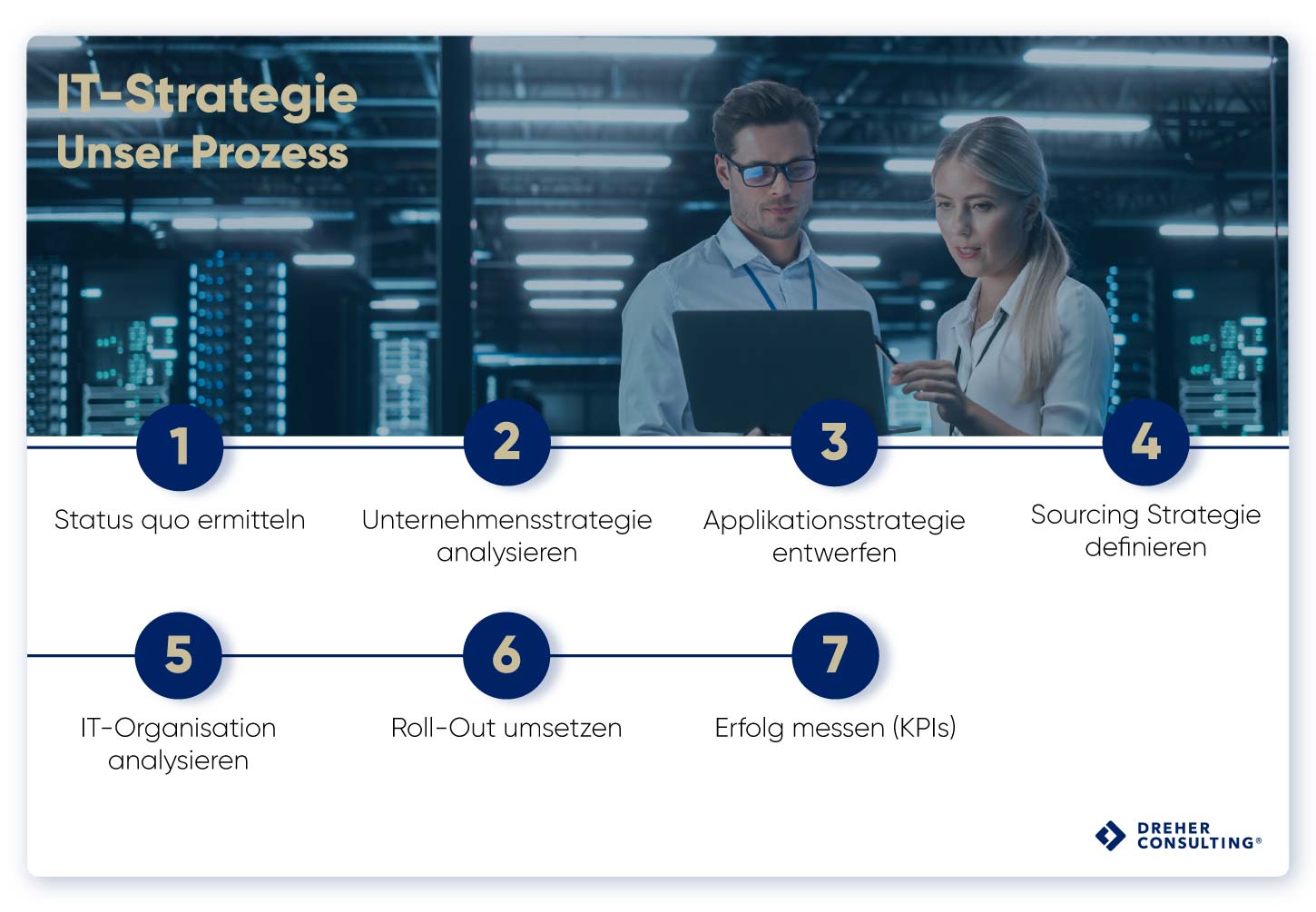 IT-Strategie
Unser Prozess

1
Status quo ermitteln

2
Unternehmensstrategie analysieren

3
Applikationsstrategie entwerfen

4
Sourcing Strategie definieren

5
IT-Organisation analysieren

6
Roll-Out umsetzen

7
Erfolg messen (KPIs)

DREHER CONSULTING®